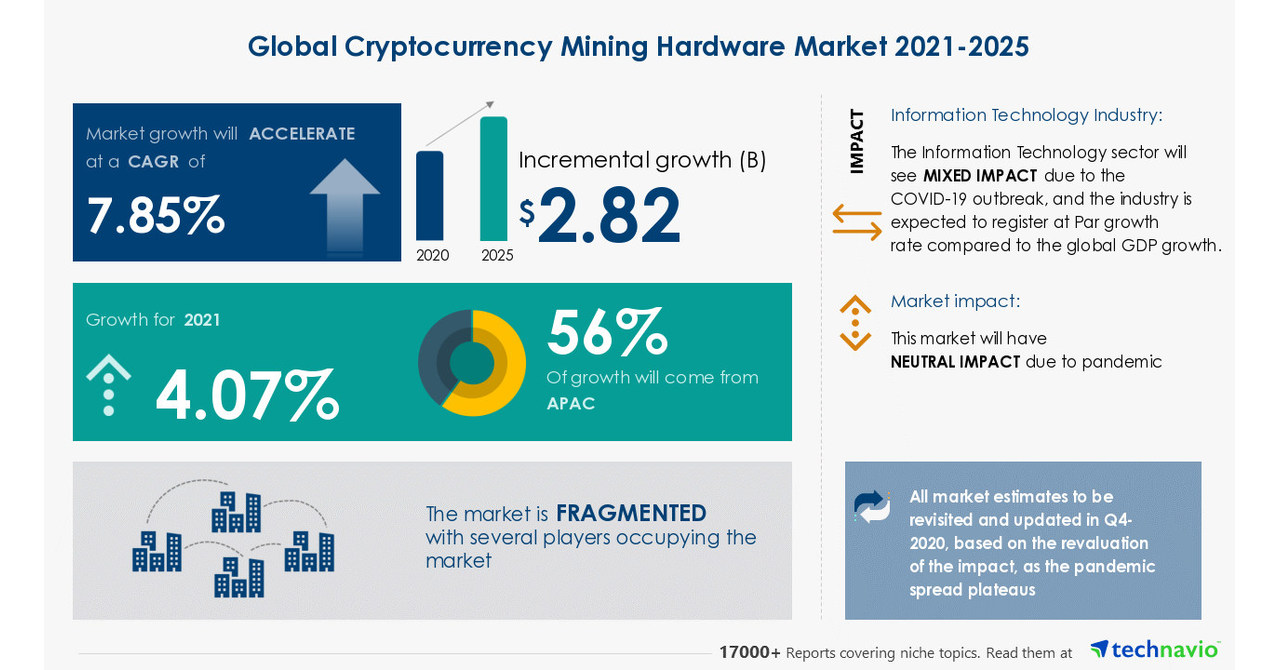 Global Cryptocurrency Mining Hardware Market 2021-2025

Market growth will ACCELERATE at a CAGR of

7.85%

2020 2025

Incremental growth (B)

$2.82

Growth for 2021

4.07%

56%

Of growth will come from APAC

The market is FRAGMENTED with several players occupying the market

IMPACT

Information Technology Industry:

The Information Technology sector will see MIXED IMPACT due to the COVID-19 outbreak, and the industry is expected to register at Par growth rate compared to the global GDP growth.

Market impact:

This market will have NEUTRAL IMPACT due to pandemic

All market estimates to be revisited and updated in Q4-2020, based on the revaluation of the impact, as the pandemic spread plateaus

17000+ Reports covering niche topics. Read them at technavio